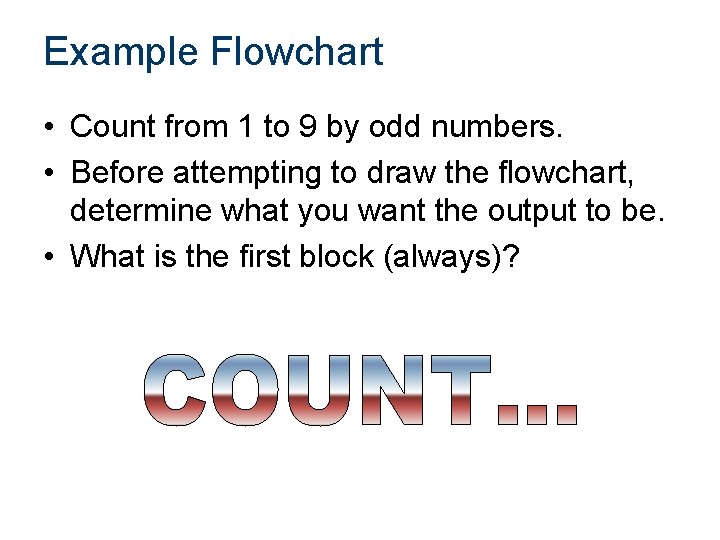 Example Flowchart

• Count from 1 to 9 by odd numbers.

• Before attempting to draw the flowchart, determine what you want the output to be.

• What is the first block (always)?

COUNT...